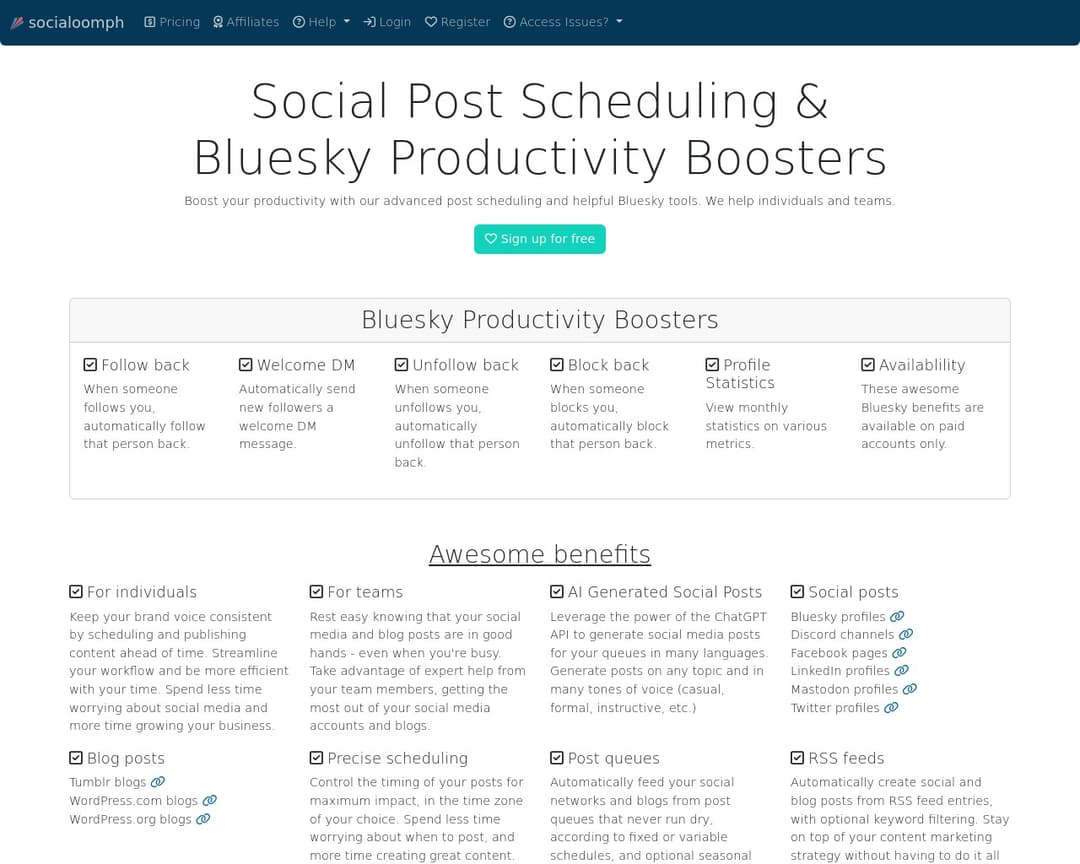 socialoomph Pricing Affiliates Help Login Register Access Issues?

Social Post Scheduling & Bluesky Productivity Boosters

Boost your productivity with our advanced post scheduling and helpful Bluesky tools. We help individuals and teams.

Sign up for free

Bluesky Productivity Boosters

Follow back
When someone follows you, automatically follow that person back.

Welcome DM
Automatically send new followers a welcome DM message.

Unfollow back
When someone unfollows you, automatically unfollow that person back.

Block back
When someone blocks you, automatically block that person back.

Profile Statistics
View monthly statistics on various metrics.

Availablility
These awesome Bluesky benefits are available on paid accounts only.

Awesome benefits

For individuals
Keep your brand voice consistent by scheduling and publishing content ahead of time. Streamline your workflow and be more efficient with your time. Spend less time worrying about social media and more time growing your business.

For teams
Rest easy knowing that your social media and blog posts are in good hands - even when you're busy. Take advantage of expert help from your team members, getting the most out of your social media accounts and blogs.

AI Generated Social Posts
Leverage the power of the ChatGPT API to generate social media posts for your queues in many languages. Generate posts on any topic and in many tones of voice (casual, formal, instructive, etc.)

Social posts
Bluesky profiles
Discord channels
Facebook pages
LinkedIn profiles
Mastodon profiles
Twitter profiles

Blog posts
Tumblr blogs
WordPress.com blogs
WordPress.org blogs

Precise scheduling
Control the timing of your posts for maximum impact, in the time zone of your choice. Spend less time worrying about when to post, and more time creating great content.

Post queues
Automatically feed your social networks and blogs from post queues that never run dry, according to fixed or variable schedules, and optional seasonal

RSS feeds
Automatically create social and blog posts from RSS feed entries, with optional keyword filtering. Stay on top of your content marketing strategy without having to do it all